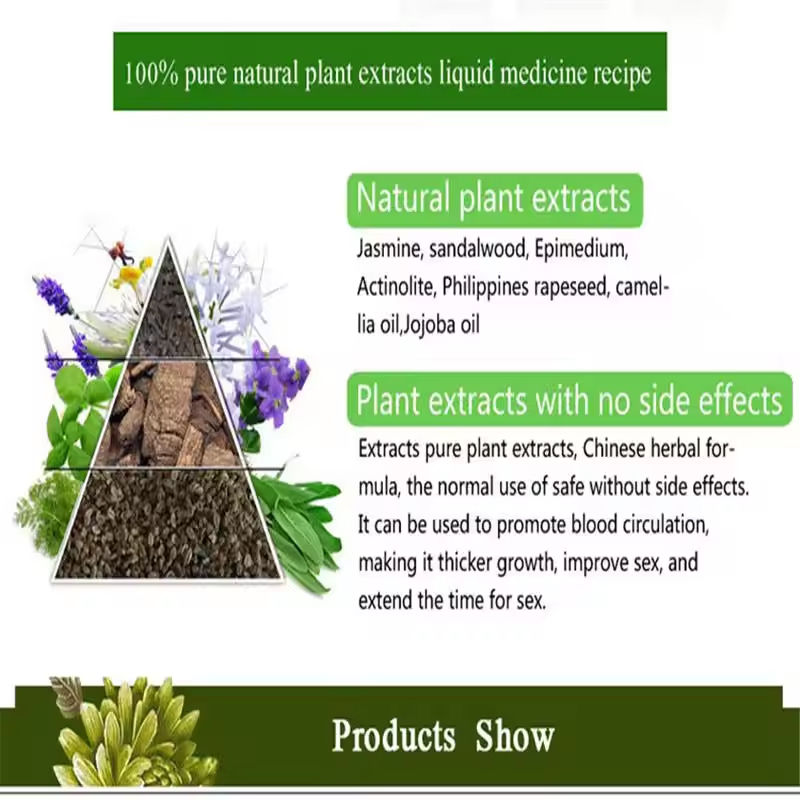 100% pure natural plant extracts liquid medicine recipe

Natural plant extracts

Jasmine, sandalwood, Epimedium, Actinolite, Philippines rapeseed, camellia oil,Jojoba oil

Plant extracts with no side effects

Extracts pure plant extracts, Chinese herbal formula, the normal use of safe without side effects. It can be used to promote blood circulation, making it thicker growth, improve sex, and extend the time for sex.

Products Show